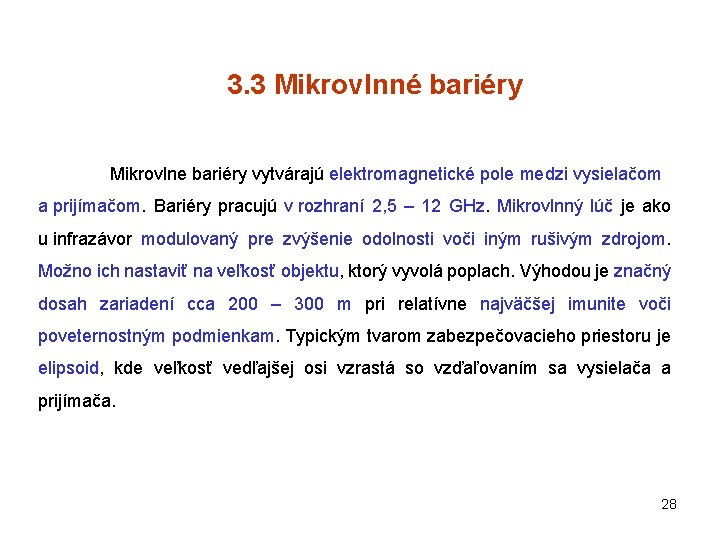 3.3 Mikrovlnné bariéry

Mikrovlne bariéry vytvárajú elektromagnetické pole medzi vysielačom a prijímačom. Bariéry pracujú v rozhraní 2,5 – 12 GHz. Mikrovlnný lúč je ako u infrazávor modulovaný pre zvýšenie odolnosti voči iným rušivým zdrojom. Možno ich nastaviť na veľkosť objektu, ktorý vyvolá poplach. Výhodou je značný dosah zariadení cca 200 – 300 m pri relatívne najväčšej imunite voči poveternostným podmienkam. Typickým tvarom zabezpečovacieho priestoru je elipsoid, kde veľkosť vedľajšej osi vzrastá so vzďaľovaním sa vysielača a prijímača.

28